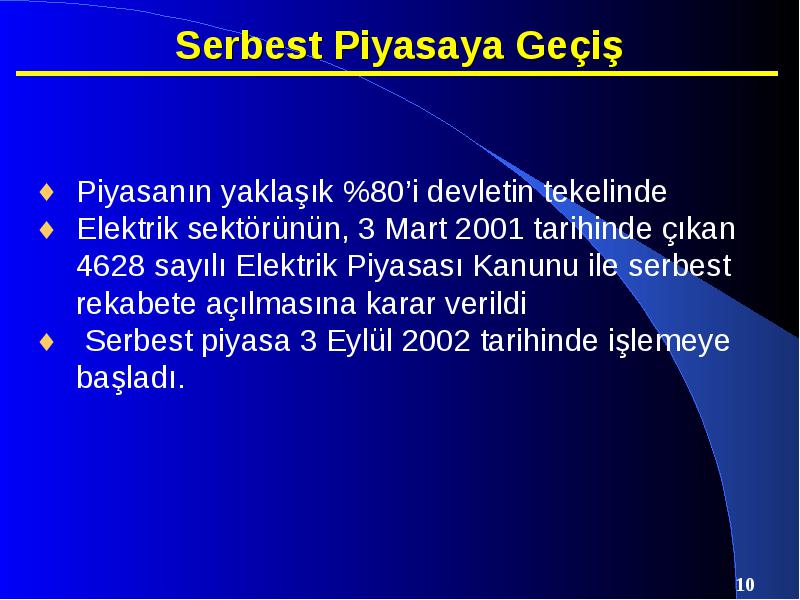 Serbest Piyasaya Geçiş

♦ Piyasanın yaklaşık %80'i devletin tekelinde

♦ Elektrik sektörünün, 3 Mart 2001 tarihinde çıkan 4628 sayılı Elektrik Piyasası Kanunu ile serbest rekabete açılmasına karar verildi

♦ Serbest piyasa 3 Eylül 2002 tarihinde işlemeye başladı.

10